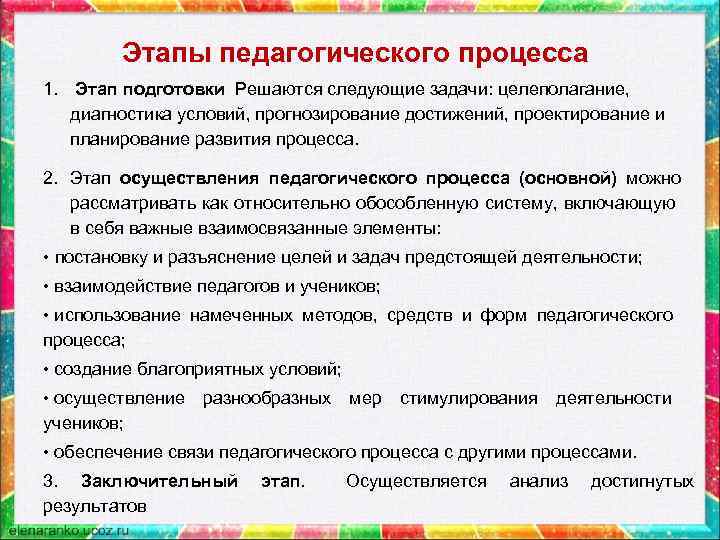 Этапы педагогического процесса

1. Этап подготовки Решаются следующие задачи: целеполагание, диагностика условий, прогнозирование достижений, проектирование и планирование развития процесса.

2. Этап осуществления педагогического процесса (основной) можно рассматривать как относительно обособленную систему, включающую в себя важные взаимосвязанные элементы:

• постановку и разъяснение целей и задач предстоящей деятельности;

• взаимодействие педагогов и учеников;

• использование намеченных методов, средств и форм педагогического процесса;

• создание благоприятных условий;

• осуществление разнообразных мер стимулирования деятельности учеников;

• обеспечение связи педагогического процесса с другими процессами.

3. Заключительный этап. Осуществляется анализ достигнутых результатов

elenaranko.ucoz.ru